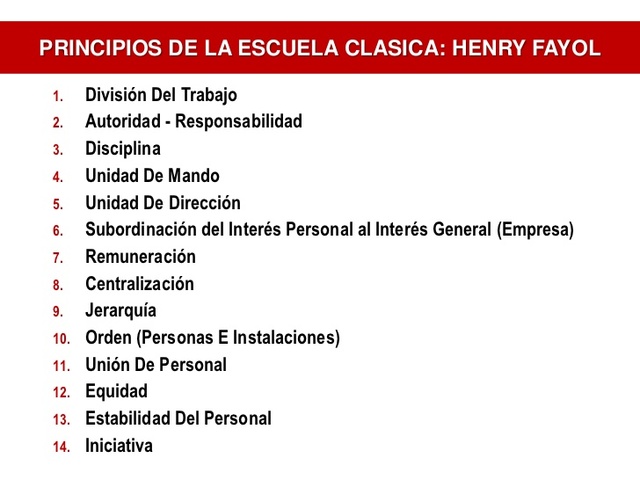 PRINCIPIOS DE LA ESCUELA CLASICA: HENRY FAYOL

1. División Del Trabajo
2. Autoridad - Responsabilidad
3. Disciplina
4. Unidad De Mando
5. Unidad De Dirección
6. Subordinación del Interés Personal al Interés General (Empresa)
7. Remuneración
8. Centralización
9. Jerarquía
10. Orden (Personas E Instalaciones)
11. Unión De Personal
12. Equidad
13. Estabilidad Del Personal
14. Iniciativa